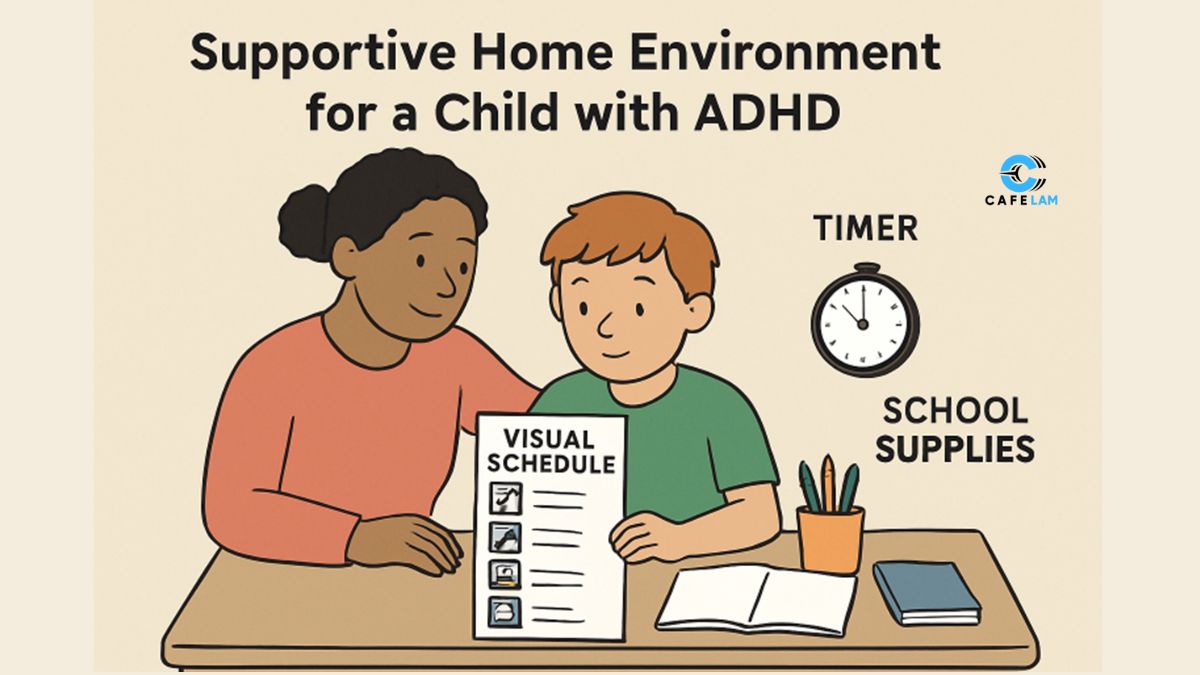 Supportive Home Environment for a Child with ADHD

CAFELAM

TIMER

SCHOOL SUPPLIES

VISUAL SCHEDULE